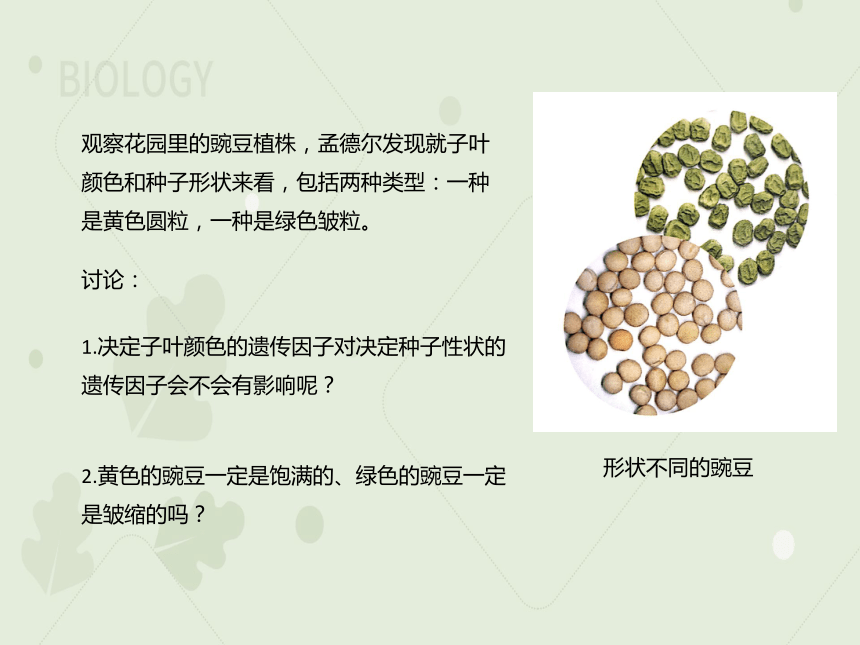 BIOLOGY

观察花园里的豌豆植株，孟德尔发现就子叶颜色和种子形状来看，包括两种类型：一种是黄色圆粒，一种是绿色皱粒。

讨论：

1.决定子叶颜色的遗传因子对决定种子性状的遗传因子会不会有影响呢？

2.黄色的豌豆一定是饱满的、绿色的豌豆一定是皱缩的吗？

形状不同的豌豆